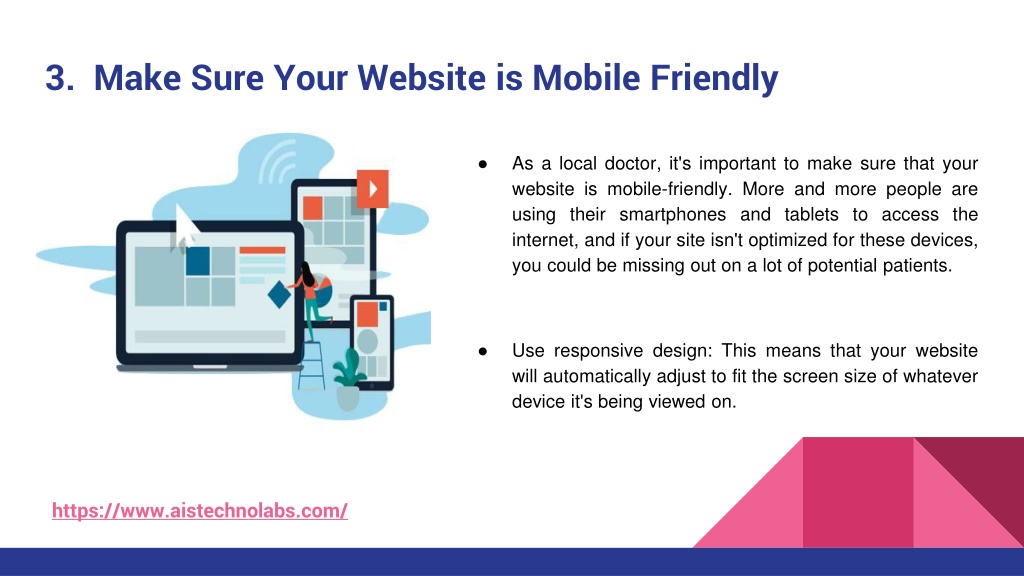 3. Make Sure Your Website is Mobile Friendly

● As a local doctor, it's important to make sure that your website is mobile-friendly. More and more people are using their smartphones and tablets to access the internet, and if your site isn't optimized for these devices, you could be missing out on a lot of potential patients.

● Use responsive design: This means that your website will automatically adjust to fit the screen size of whatever device it's being viewed on.

https://www.aistechnolabs.com/